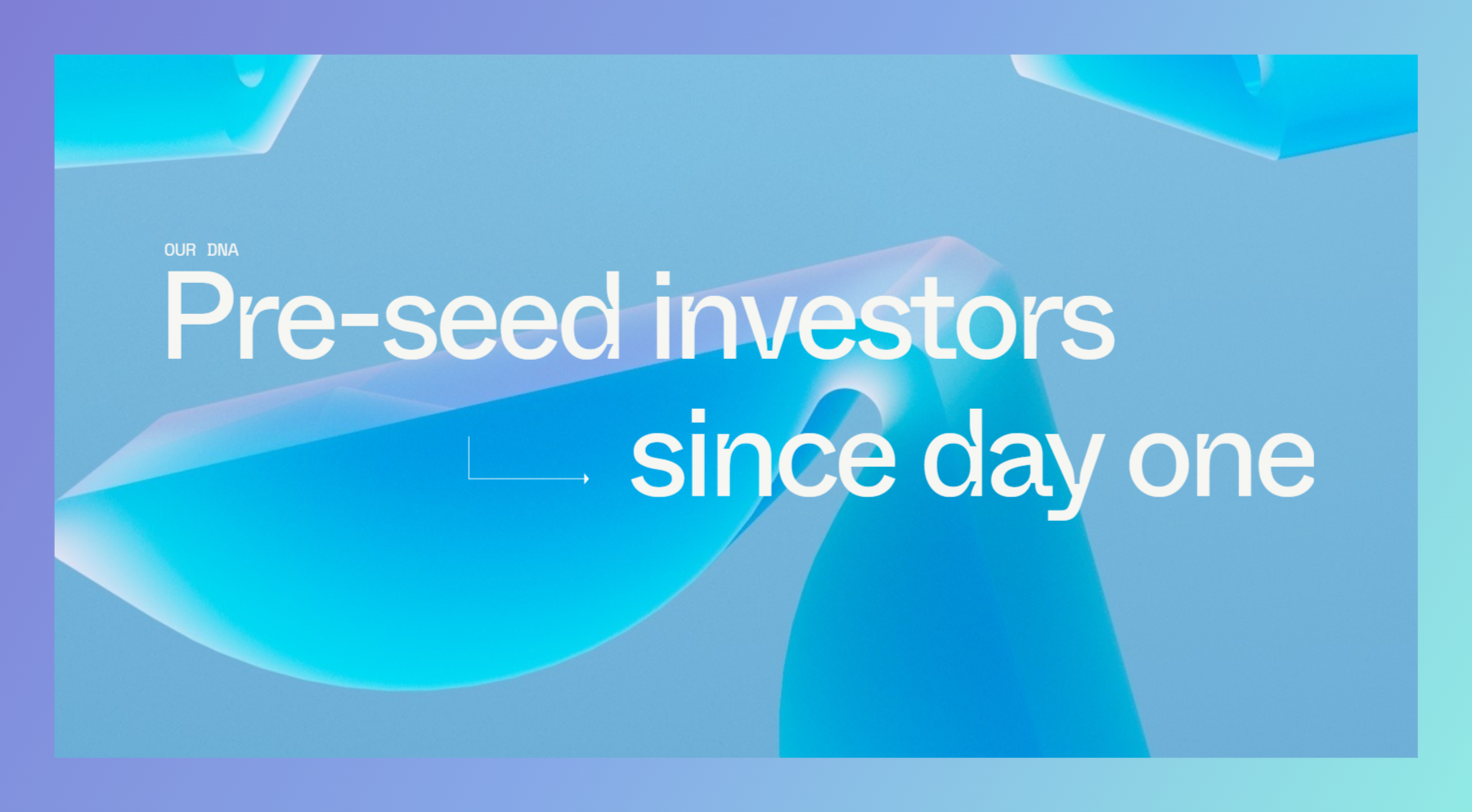 OUR DNA

Pre-seed investors

since day one